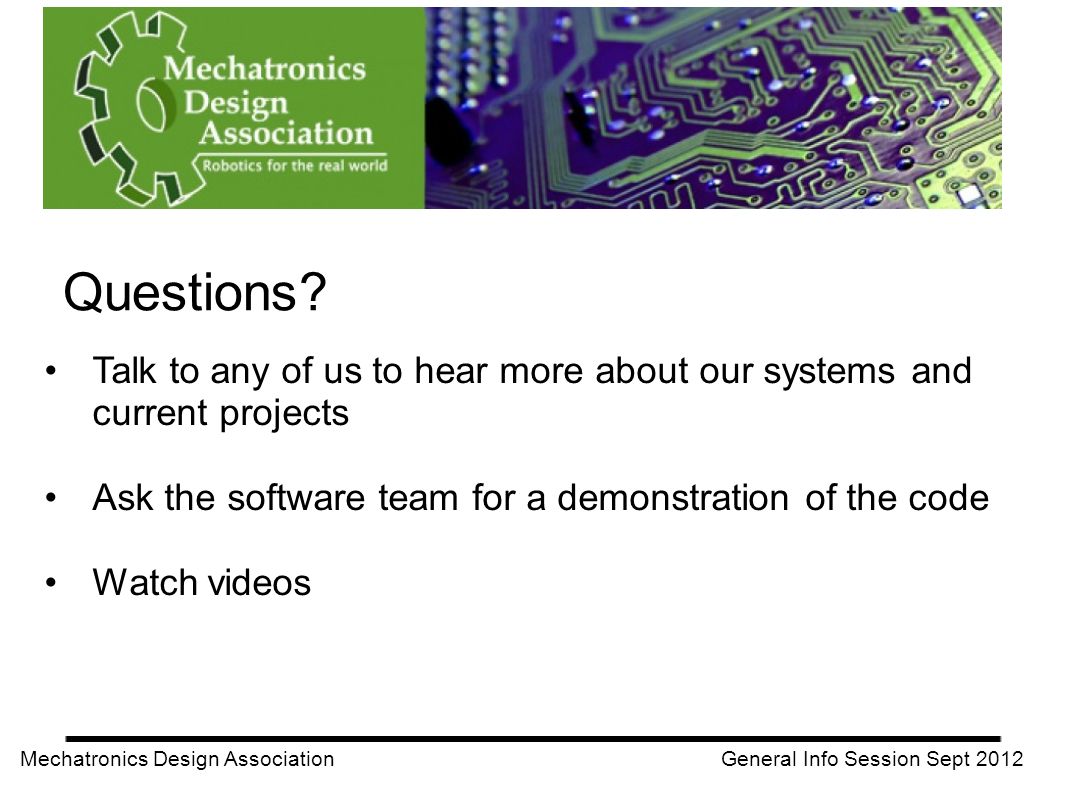 Mechatronics Design Association
Robotics for the real world

Questions?

• Talk to any of us to hear more about our systems and current projects

• Ask the software team for a demonstration of the code

• Watch videos

Mechatronics Design Association

General Info Session Sept 2012